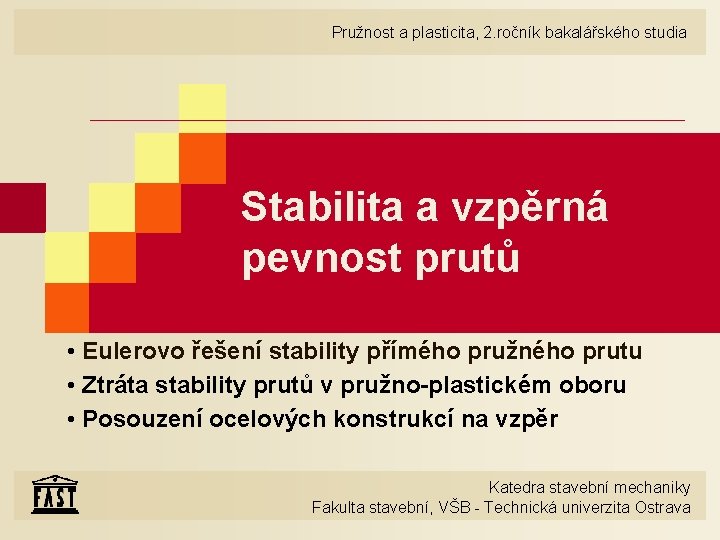 Pružnost a plasticita, 2.ročník bakalářského studia

Stabilita a vzpěrná pevnost prutů

• Eulerovo řešení stability přímého pružného prutu
• Ztráta stability prutů v pružno-plastickém oboru
• Posouzení ocelových konstrukcí na vzpěr

FAST

Katedra stavební mechaniky
Fakulta stavební, VŠB - Technická univerzita Ostrava